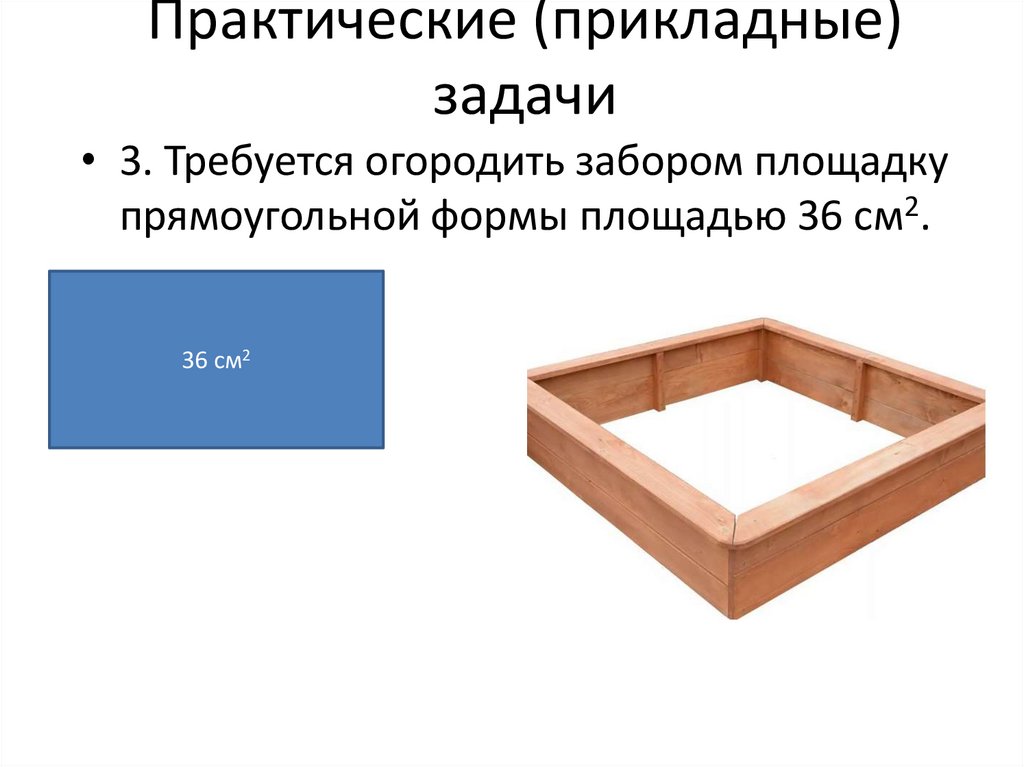 Практические (прикладные) задачи

• 3. Требуется огородить забором площадку прямоугольной формы площадью 36 см$^2$.

36 см$^2$